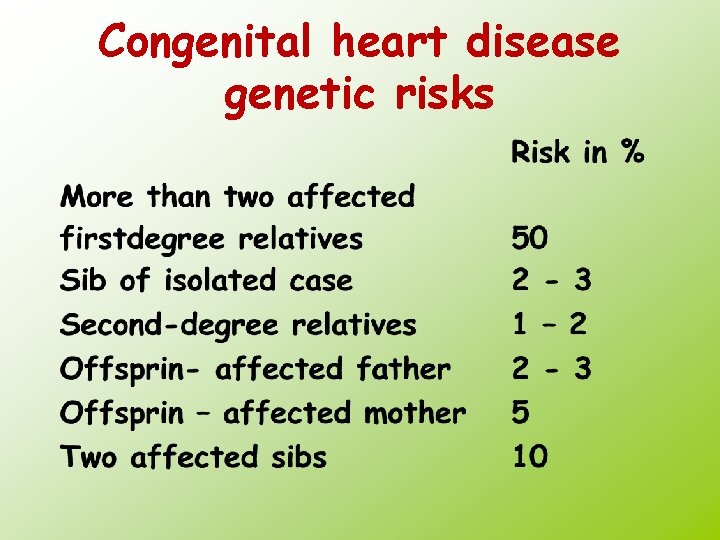 Congenital heart disease genetic risks

| | Risk in % |
|---|---|
| More than two affected firstdegree relatives | 50 |
| Sib of isolated case | 2 - 3 |
| Second-degree relatives | 1 – 2 |
| Offsprin- affected father | 2 - 3 |
| Offsprin – affected mother | 5 |
| Two affected sibs | 10 |